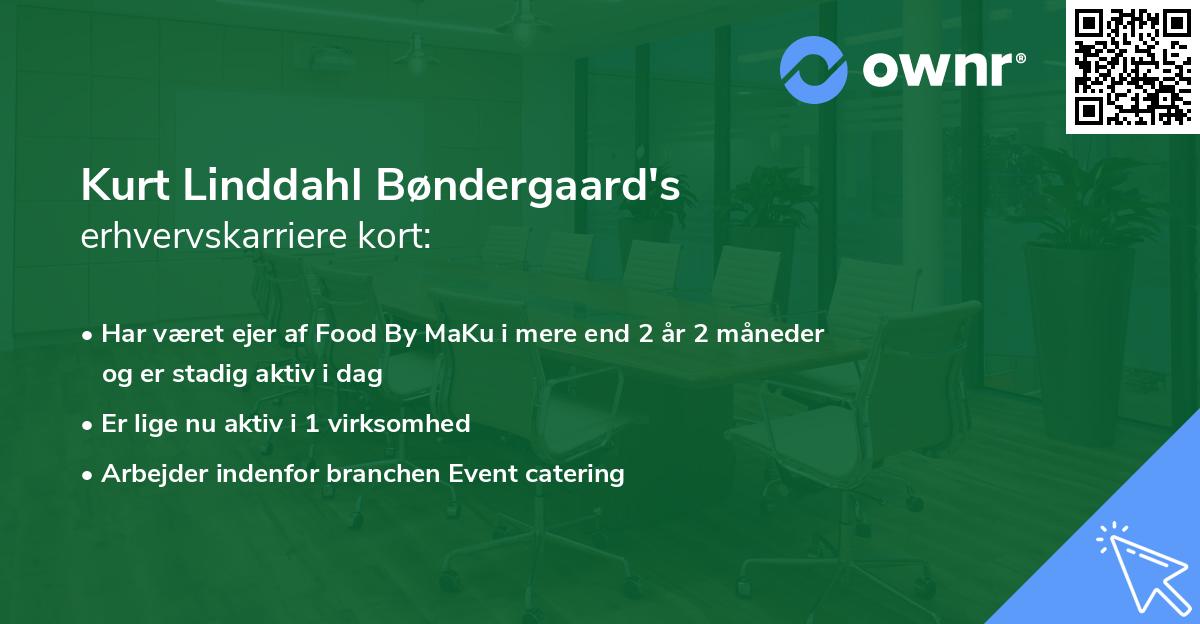 ownr®

Kurt Linddahl Bøndergaard's erhvervskarriere kort:

• Har været ejer af Food By MaKu i mere end 2 år 2 måneder og er stadig aktiv i dag
• Er lige nu aktiv i 1 virksomhed
• Arbejder indenfor branchen Event catering